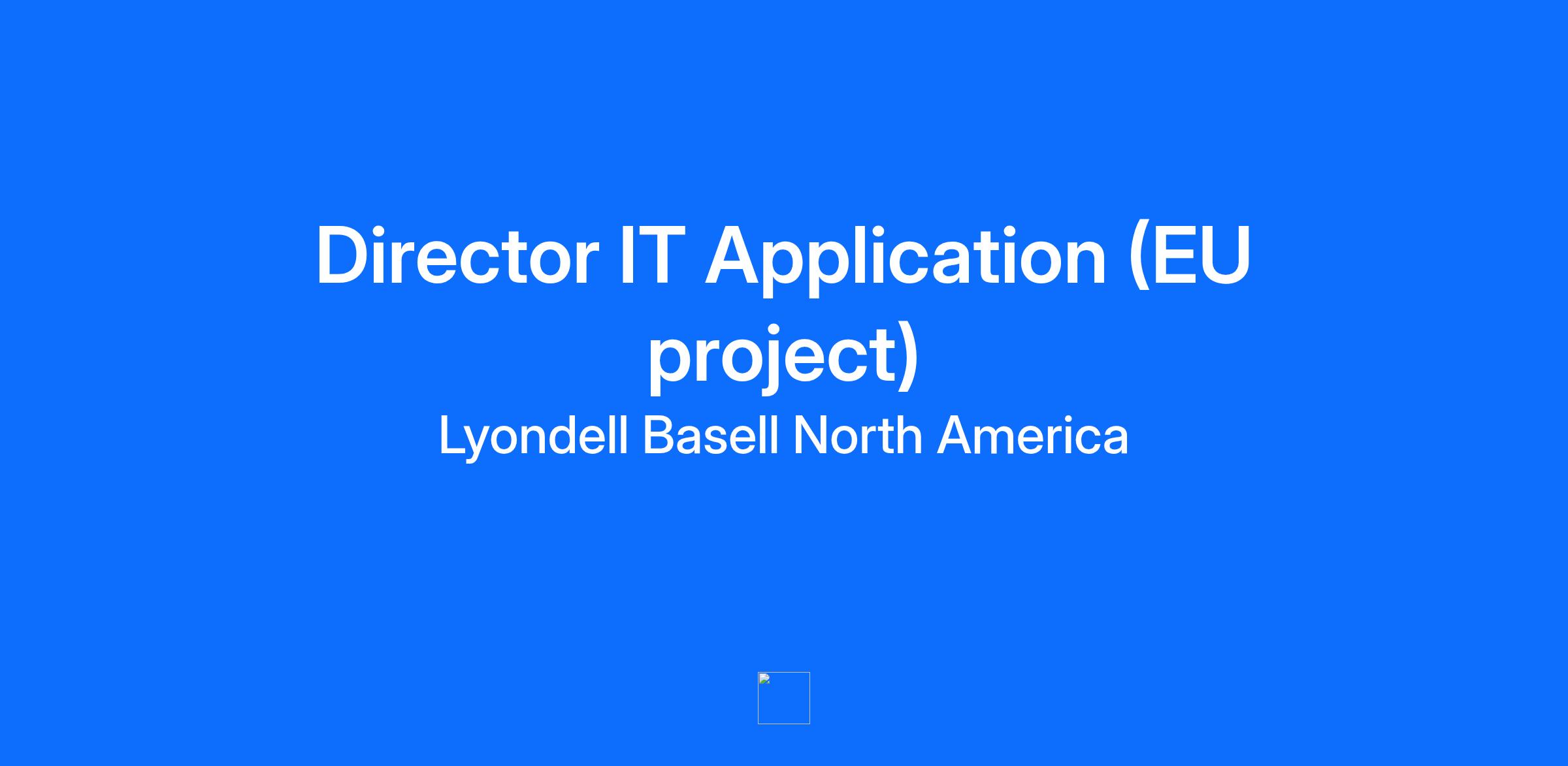 Director IT Application (EU project)

Lyondell Basell North America